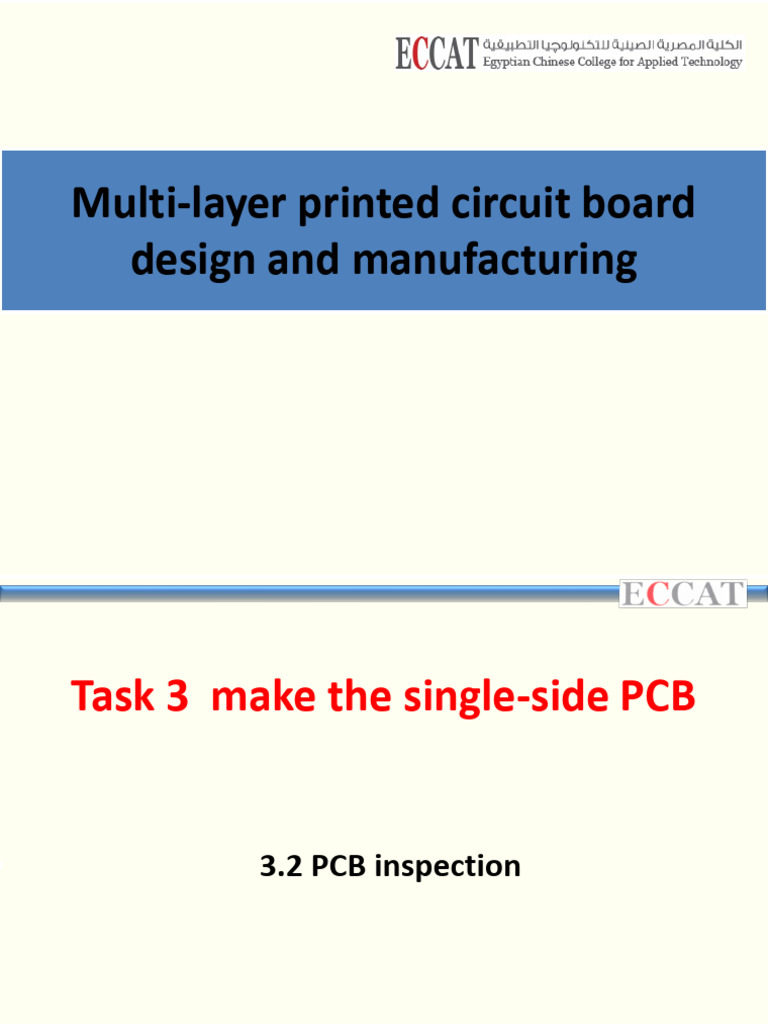 ECCAT الكلية المصرية الصينية للتكنولوجيا التطبيقية
Egyptian Chinese College for Applied Technology

Multi-layer printed circuit board design and manufacturing

ECCAT

Task 3 make the single-side PCB

3.2 PCB inspection